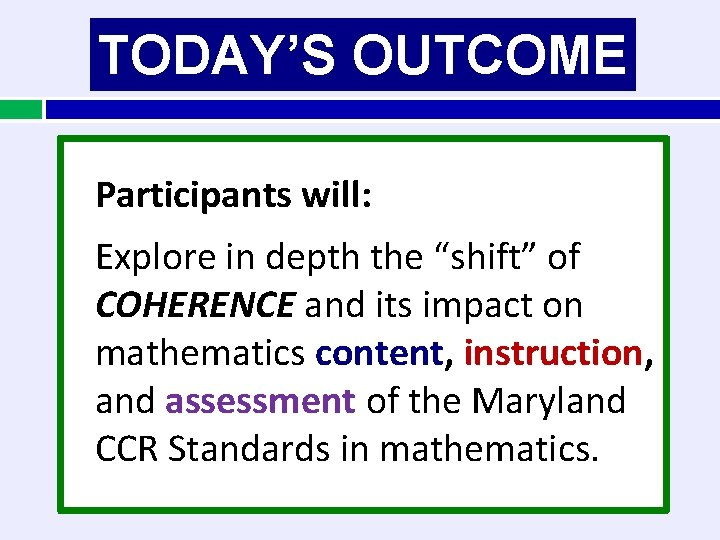 TODAY'S OUTCOME

Participants will:

Explore in depth the "shift" of COHERENCE and its impact on mathematics content, instruction, and assessment of the Maryland CCR Standards in mathematics.